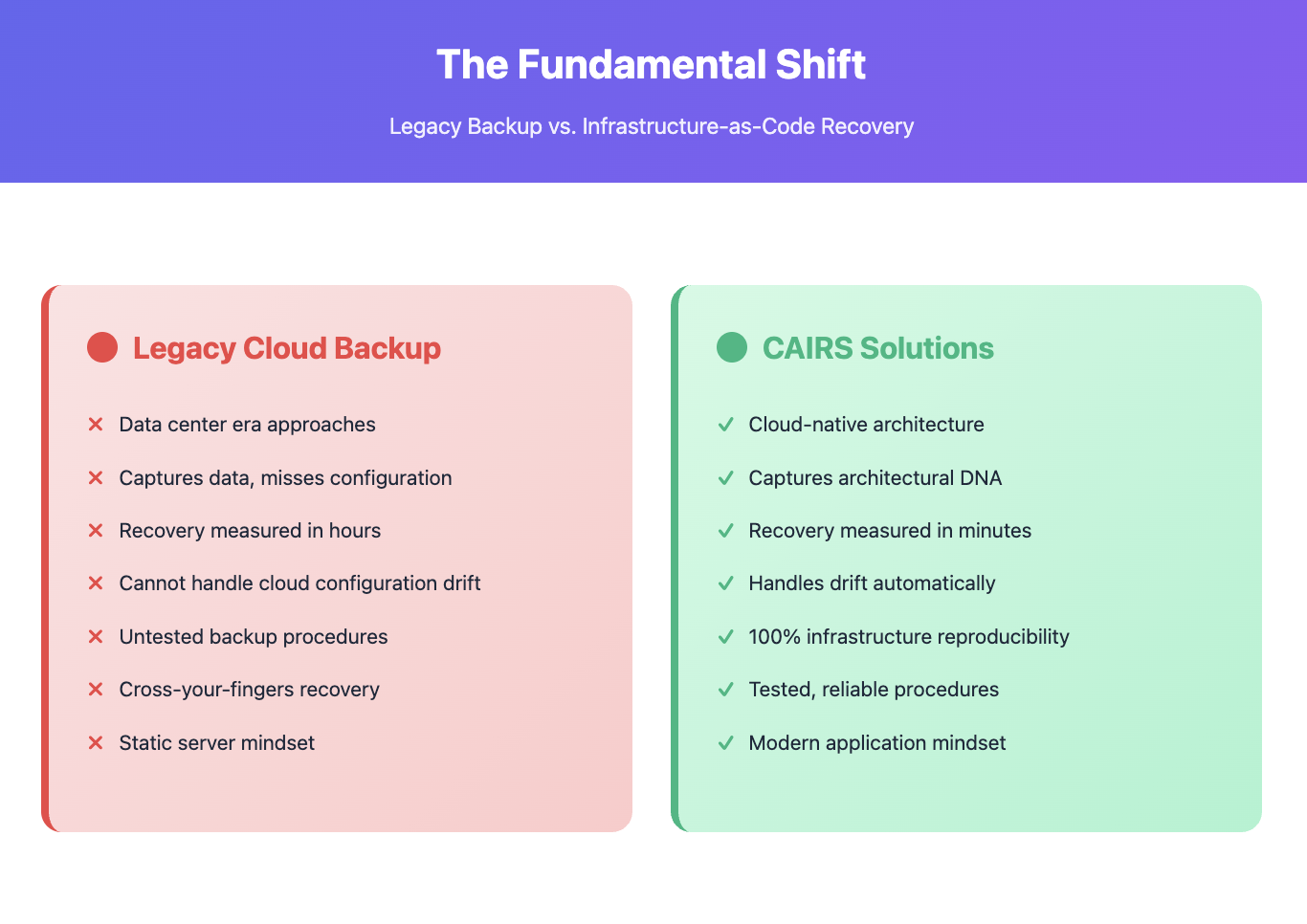 The Fundamental Shift

Legacy Backup vs. Infrastructure-as-Code Recovery

Legacy Cloud Backup

✕ Data center era approaches
✕ Captures data, misses configuration
✕ Recovery measured in hours
✕ Cannot handle cloud configuration drift
✕ Untested backup procedures
✕ Cross-your-fingers recovery
✕ Static server mindset

CAIRS Solutions

✓ Cloud-native architecture
✓ Captures architectural DNA
✓ Recovery measured in minutes
✓ Handles drift automatically
✓ 100% infrastructure reproducibility
✓ Tested, reliable procedures
✓ Modern application mindset